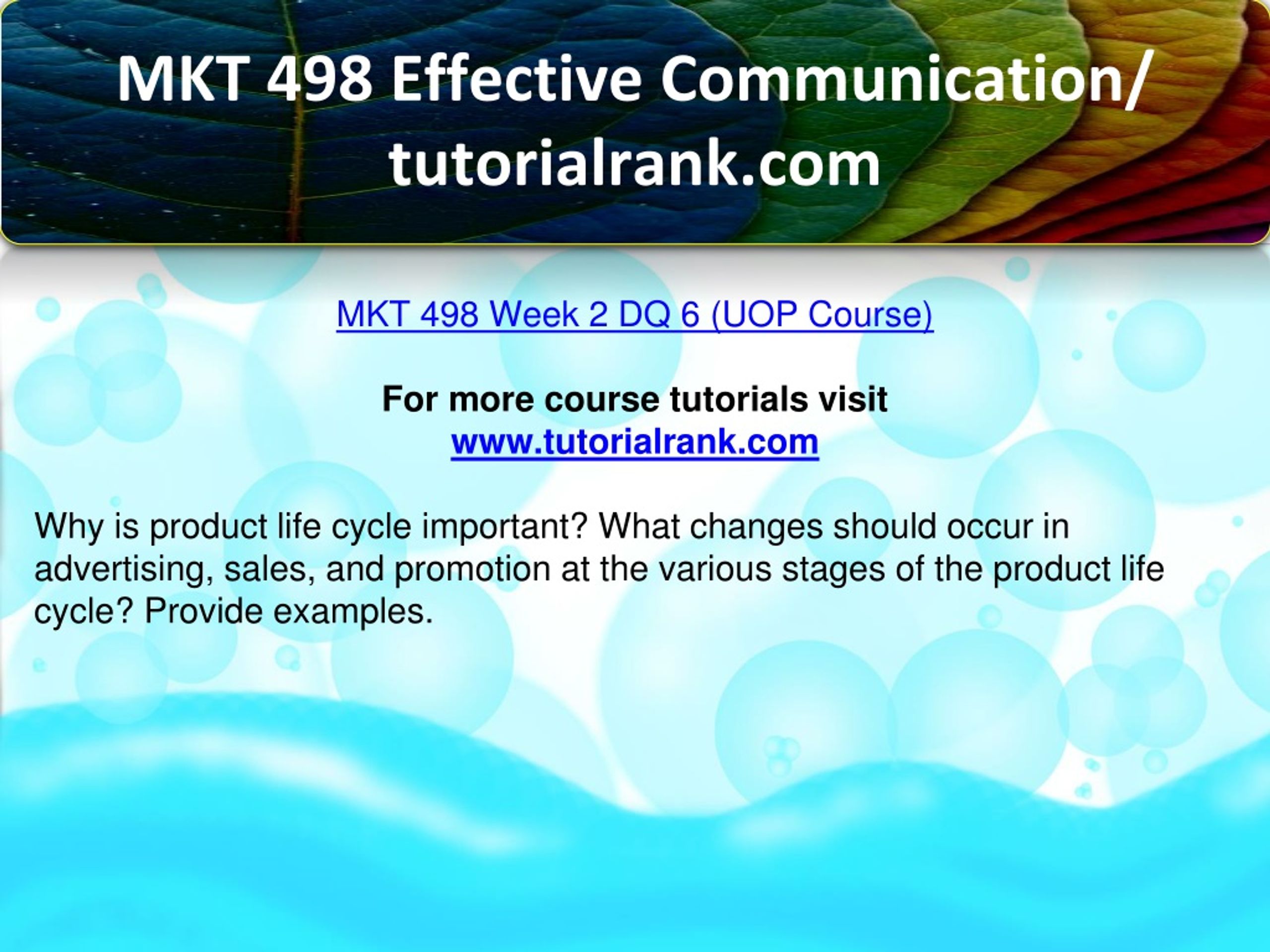 MKT 498 Effective Communication/ tutorialrank.com

MKT 498 Week 2 DQ 6 (UOP Course)

For more course tutorials visit
www.tutorialrank.com

Why is product life cycle important? What changes should occur in advertising, sales, and promotion at the various stages of the product life cycle? Provide examples.